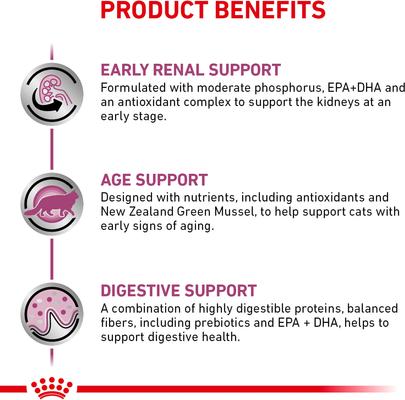 PRODUCT BENEFITS

EARLY RENAL SUPPORT
Formulated with moderate phosphorus, EPA+DHA and an antioxidant complex to support the kidneys at an early stage.

AGE SUPPORT
Designed with nutrients, including antioxidants and New Zealand Green Mussel, to help support cats with early signs of aging.

DIGESTIVE SUPPORT
A combination of highly digestible proteins, balanced fibers, including prebiotics and EPA + DHA, helps to support digestive health.